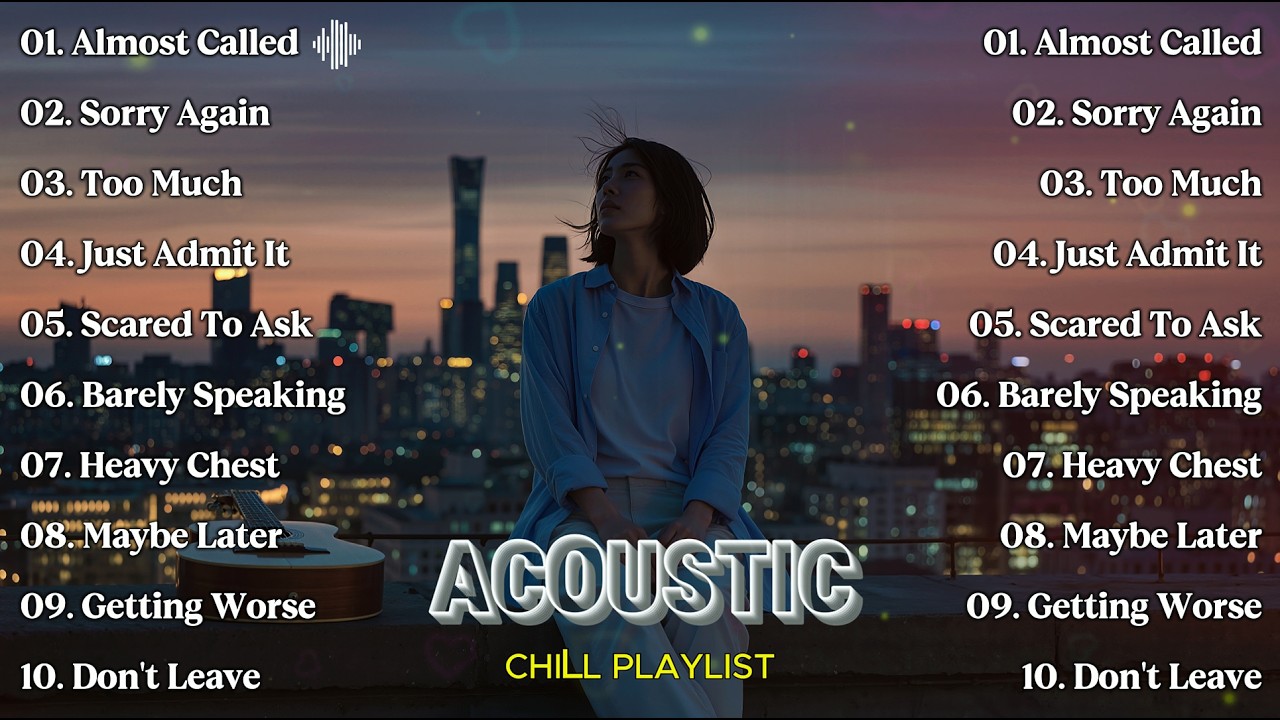 01. Almost Called
02. Sorry Again
03. Too Much
04. Just Admit It
05. Scared To Ask
06. Barely Speaking
07. Heavy Chest
08. Maybe Later
09. Getting Worse
10. Don't Leave

ACOUSTIC
CHILL PLAYLIST

01. Almost Called
02. Sorry Again
03. Too Much
04. Just Admit It
05. Scared To Ask
06. Barely Speaking
07. Heavy Chest
08. Maybe Later
09. Getting Worse
10. Don't Leave